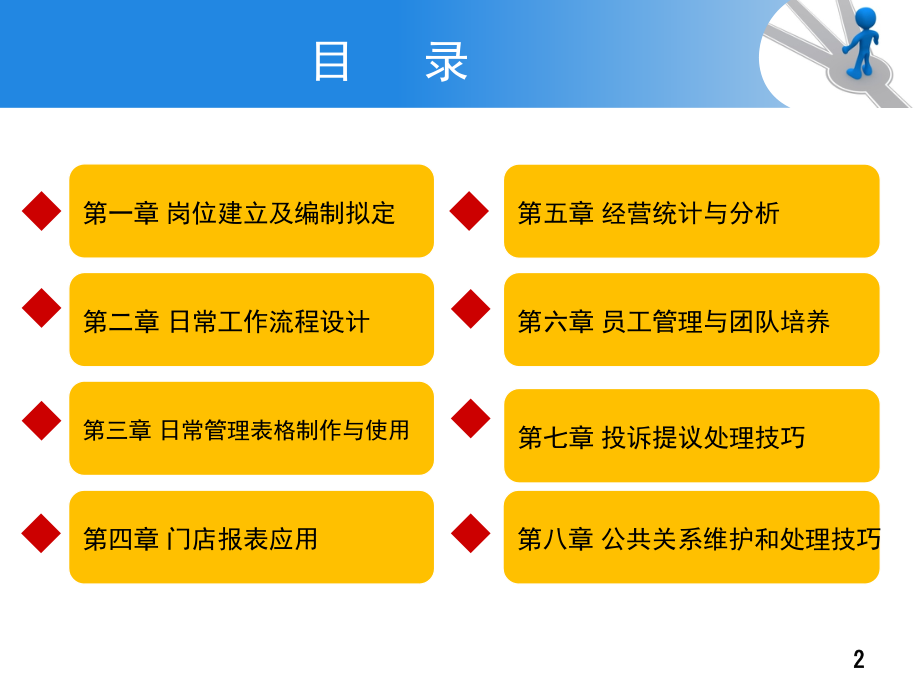 目　录

第一章 岗位建立及编制拟定

第二章 日常工作流程设计

第三章 日常管理表格制作与使用

第四章 门店报表应用

第五章 经营统计与分析

第六章 员工管理与团队培养

第七章 投诉提议处理技巧

第八章 公共关系维护和处理技巧

2